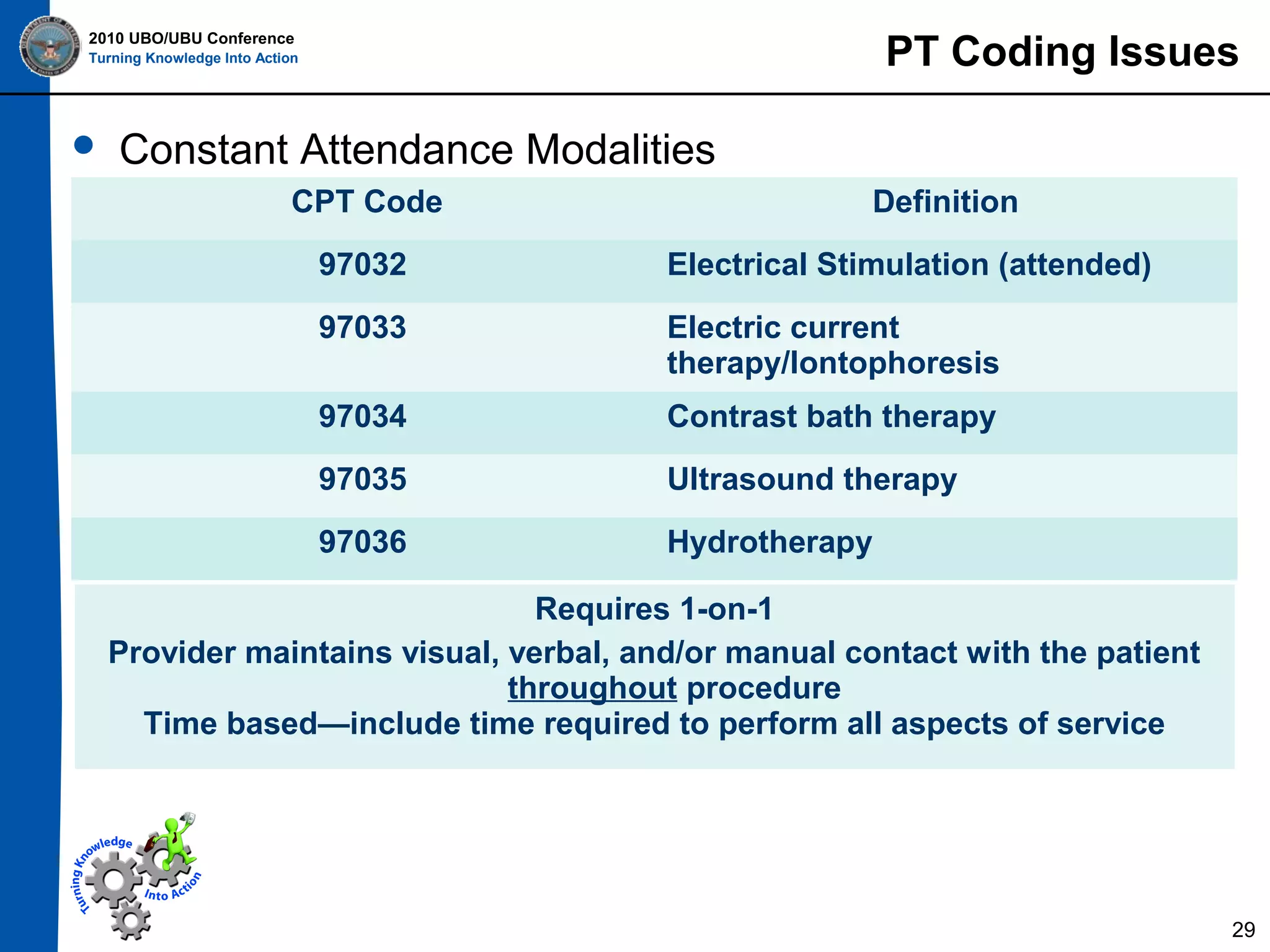 2010 UBO/UBU Conference
Turning Knowledge Into Action

PT Coding Issues

• Constant Attendance Modalities

| CPT Code | Definition |
|---|---|
| 97032 | Electrical Stimulation (attended) |
| 97033 | Electric current therapy/Iontophoresis |
| 97034 | Contrast bath therapy |
| 97035 | Ultrasound therapy |
| 97036 | Hydrotherapy |

Requires 1-on-1
Provider maintains visual, verbal, and/or manual contact with the patient throughout procedure
Time based—include time required to perform all aspects of service

Turning Knowledge Into Action

29